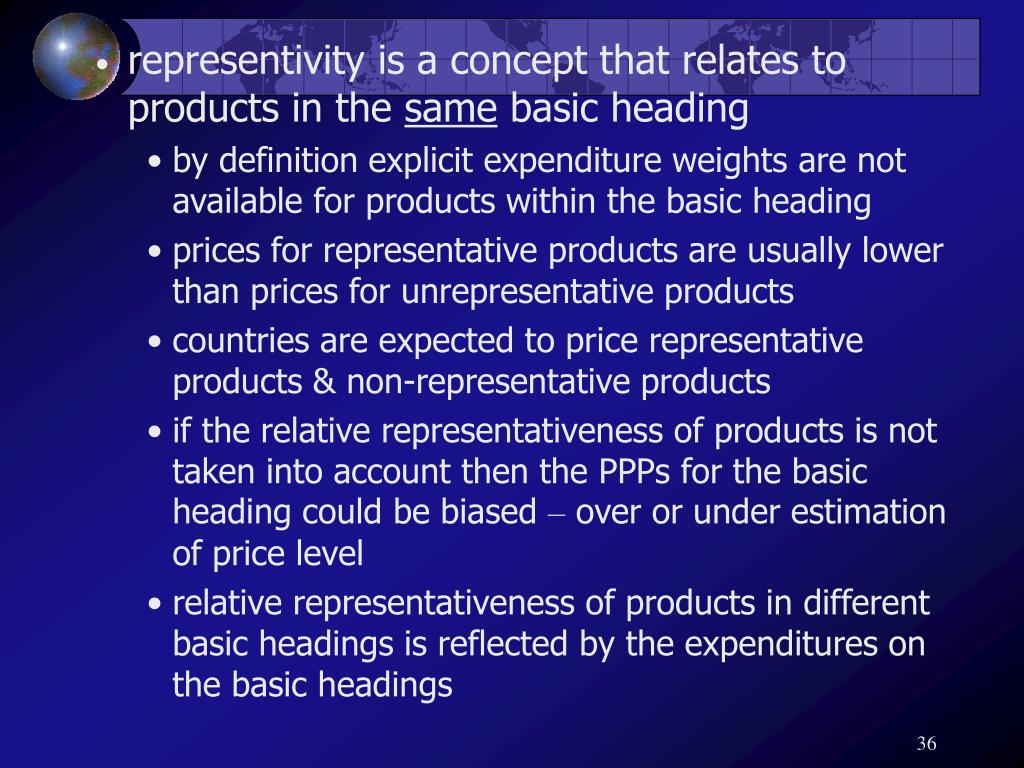 • representivity is a concept that relates to products in the same basic heading

• by definition explicit expenditure weights are not available for products within the basic heading

• prices for representative products are usually lower than prices for unrepresentative products

• countries are expected to price representative products & non-representative products

• if the relative representativeness of products is not taken into account then the PPPs for the basic heading could be biased – over or under estimation of price level

• relative representativeness of products in different basic headings is reflected by the expenditures on the basic headings

36